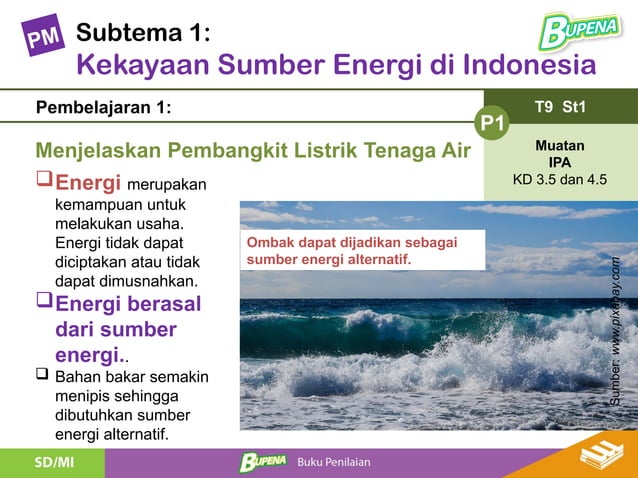 PM Subtema 1:
Kekayaan Sumber Energi di Indonesia

BUPENA

Pembelajaran 1:

P1

T9 St1

Muatan
IPA
KD 3.5 dan 4.5

Menjelaskan Pembangkit Listrik Tenaga Air

❑ Energi merupakan kemampuan untuk melakukan usaha. Energi tidak dapat diciptakan atau tidak dapat dimusnahkan.

❑ Energi berasal dari sumber energi..

❑ Bahan bakar semakin menipis sehingga dibutuhkan sumber energi alternatif.

Ombak dapat dijadikan sebagai sumber energi alternatif.

Sumber: www.pixabay.com

SD/MI

BUPENA Buku Penilaian